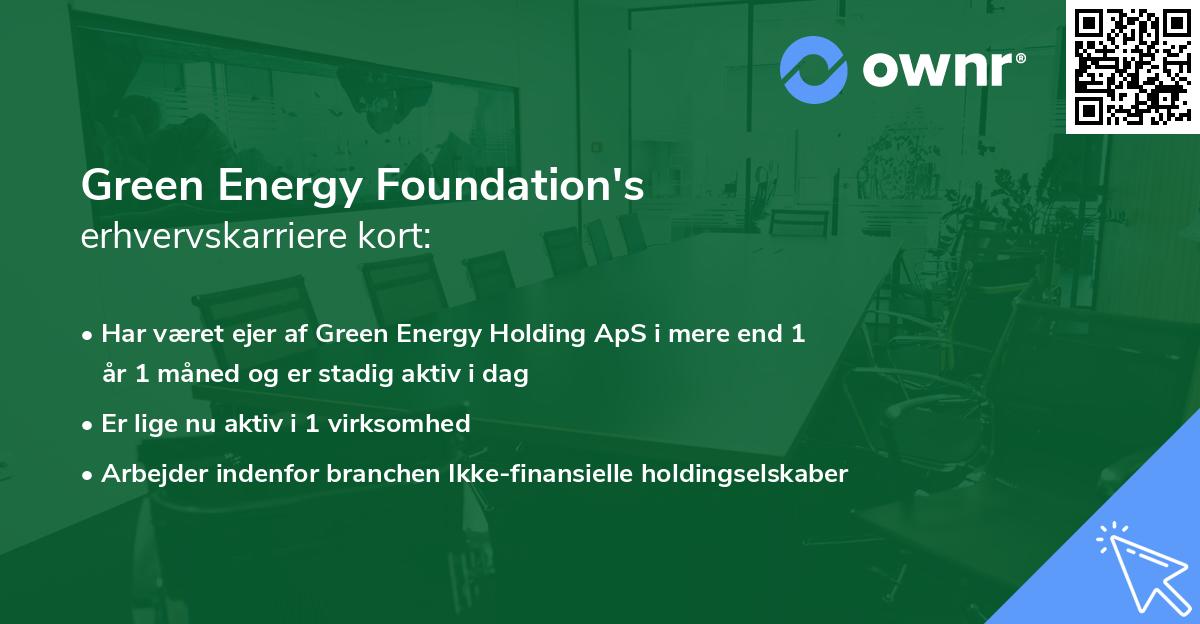 ownr®

Green Energy Foundation's
erhvervskarriere kort:

• Har været ejer af Green Energy Holding ApS i mere end 1 år 1 måned og er stadig aktiv i dag

• Er lige nu aktiv i 1 virksomhed

• Arbejder indenfor branchen Ikke-finansielle holdingselskaber